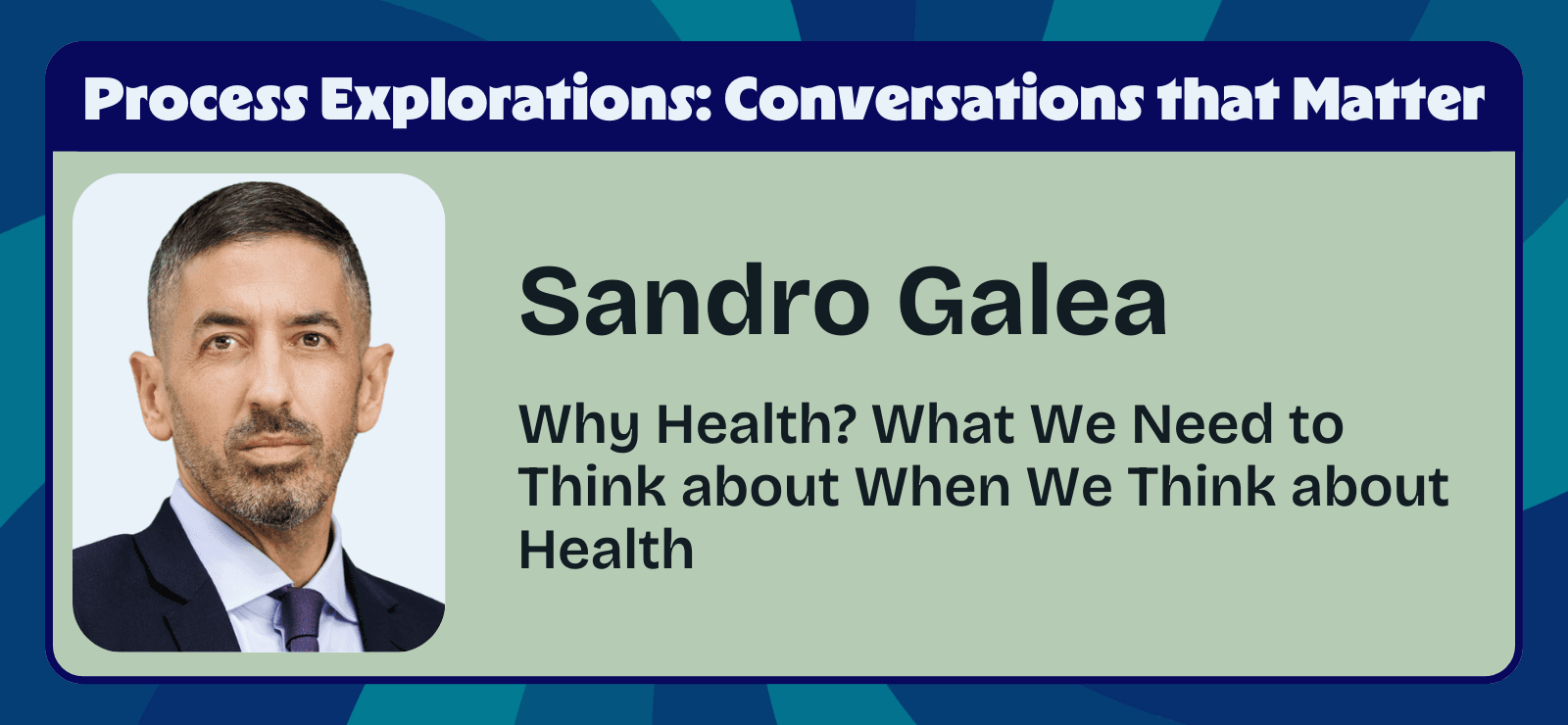 Process Explorations: Conversations that Matter

Sandro Galea

Why Health? What We Need to Think about When We Think about Health